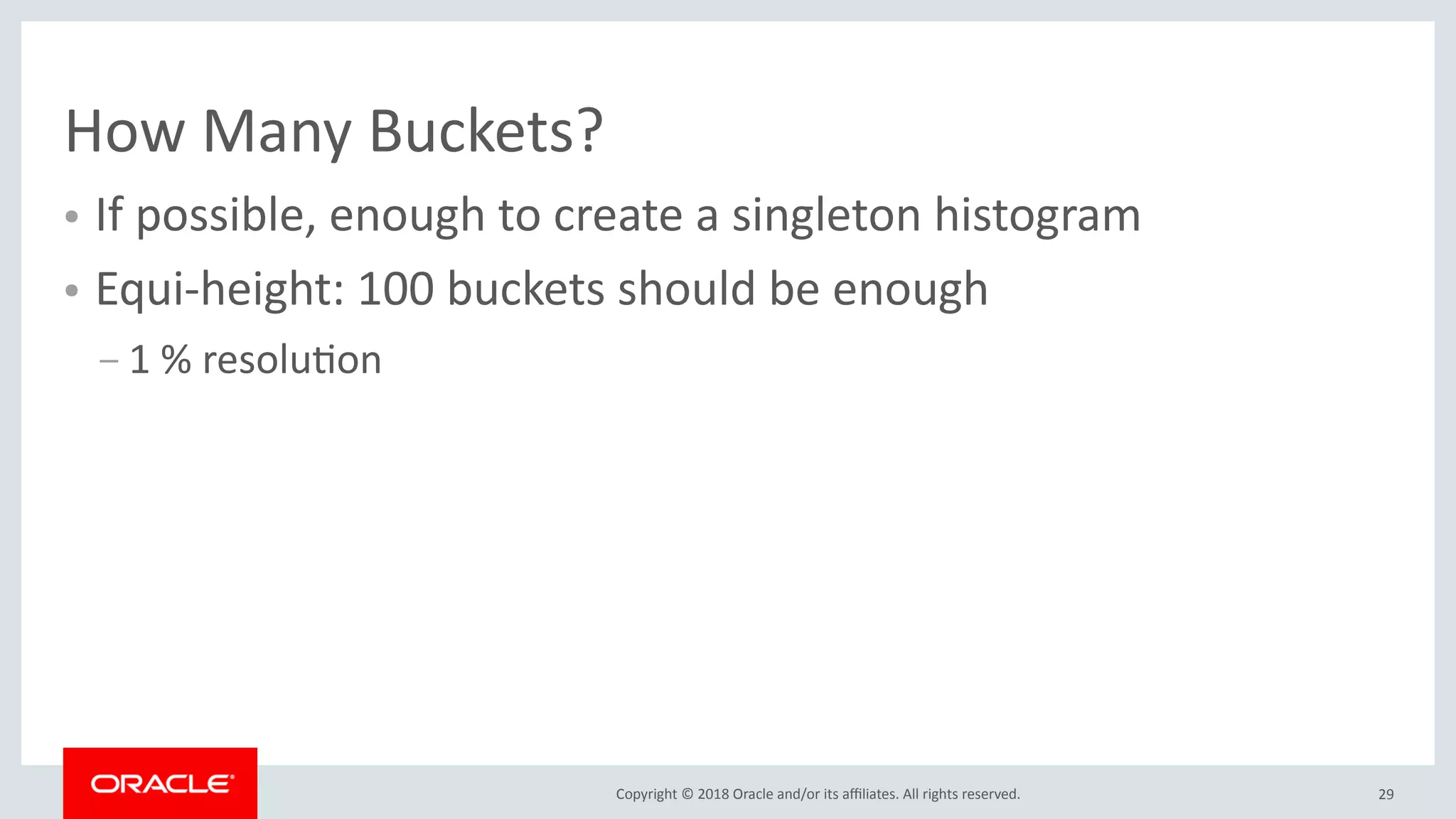 How Many Buckets?

• If possible, enough to create a singleton histogram

• Equi-height: 100 buckets should be enough

– 1 % resolution

ORACLE

Copyright © 2018 Oracle and/or its affiliates. All rights reserved.

29